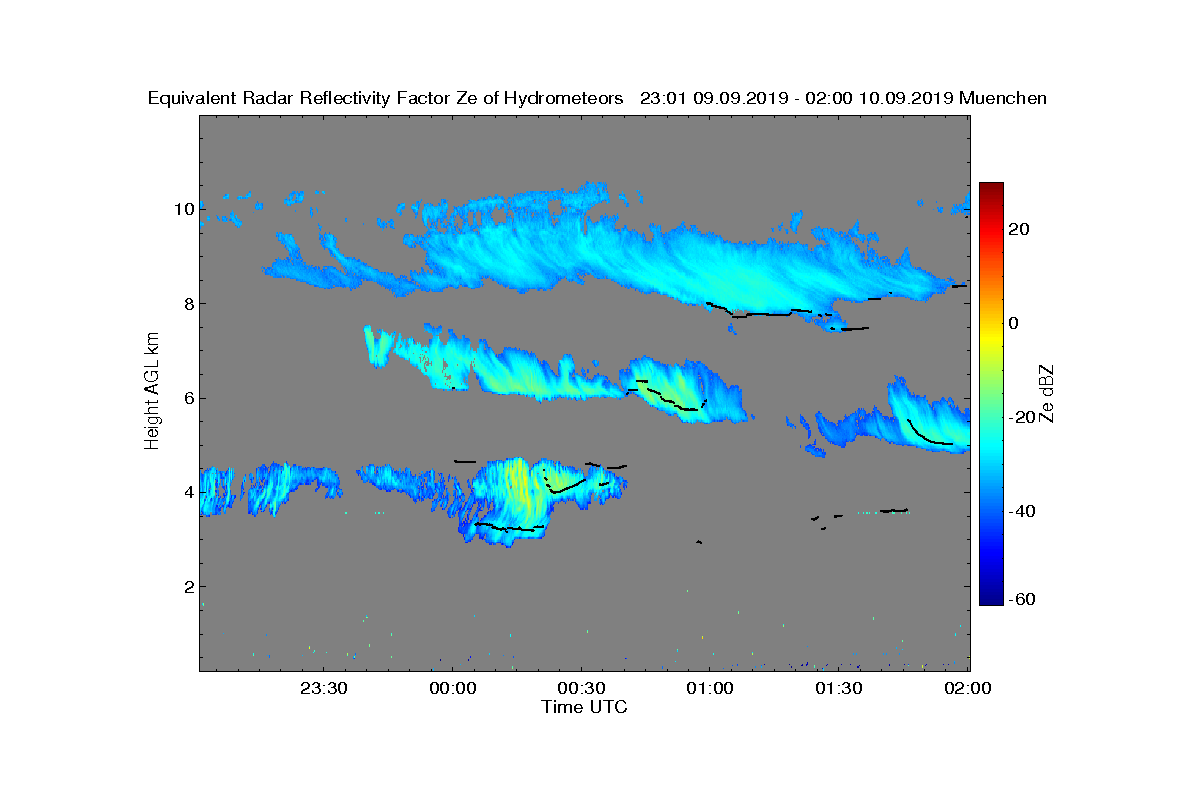 Equivalent Radar Reflectivity Factor Ze of Hydrometeors 23:01 09.09.2019 - 02:00 10.09.2019 Muenchen

Height AGL km

10
8
6
4
2

23:30
00:00
00:30
01:00
01:30
02:00

Time UTC

20
0
-20
-40
-60

Ze dBZ